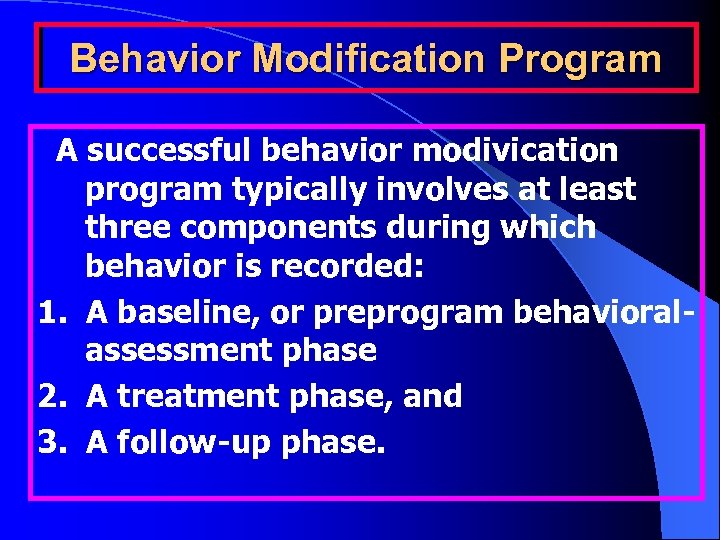 Behavior Modification Program

A successful behavior modivication program typically involves at least three components during which behavior is recorded:

1. A baseline, or preprogram behavioral-assessment phase

2. A treatment phase, and

3. A follow-up phase.